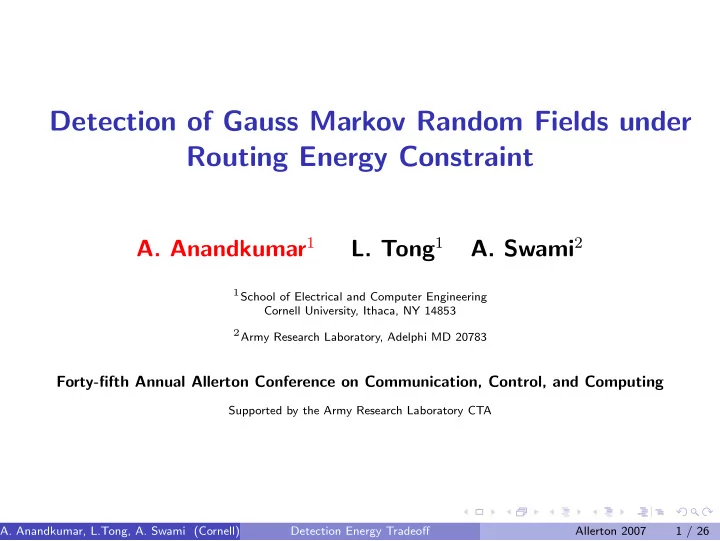 Detection of Gauss Markov Random Fields under Routing Energy Constraint

A. Anandkumar$^1$ L. Tong$^1$ A. Swami$^2$

$^1$School of Electrical and Computer Engineering
Cornell University, Ithaca, NY 14853

$^2$Army Research Laboratory, Adelphi MD 20783

Forty-fifth Annual Allerton Conference on Communication, Control, and Computing

Supported by the Army Research Laboratory CTA

A. Anandkumar, L.Tong, A. Swami (Cornell) Detection Energy Tradeoff Allerton 2007 1 / 26